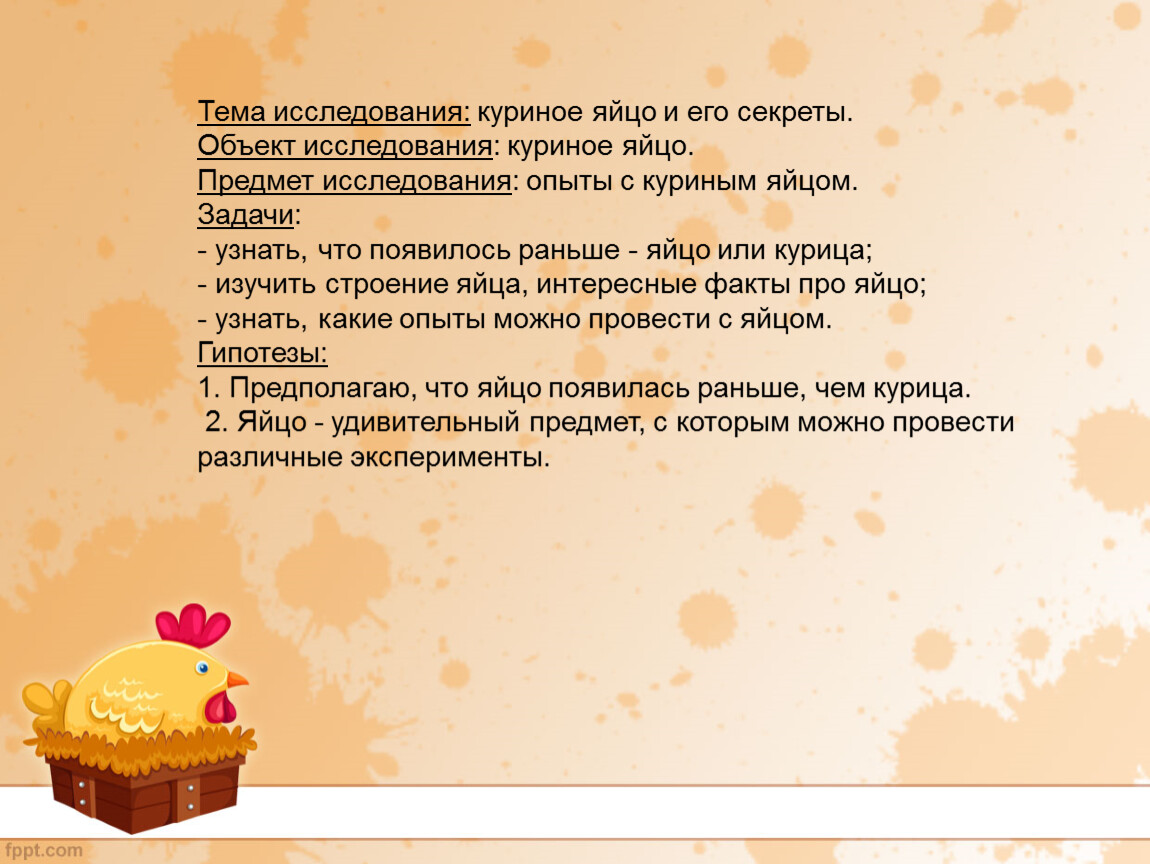 Тема исследования: куриное яйцо и его секреты.
Объект исследования: куриное яйцо.
Предмет исследования: опыты с куриным яйцом.
Задачи:
- узнать, что появилось раньше - яйцо или курица;
- изучить строение яйца, интересные факты про яйцо;
- узнать, какие опыты можно провести с яйцом.
Гипотезы:
1. Предполагаю, что яйцо появилась раньше, чем курица.
2. Яйцо - удивительный предмет, с которым можно провести различные эксперименты.

fppt.com